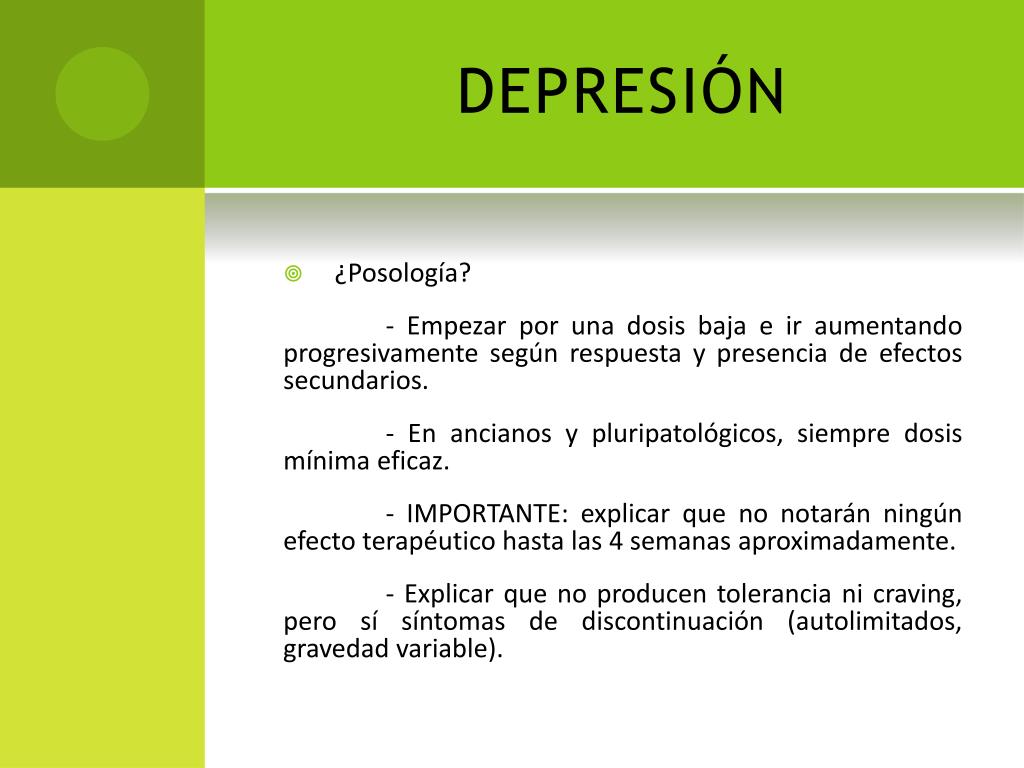 DEPRESIÓN

¿Posología?

- Empezar por una dosis baja e ir aumentando progresivamente según respuesta y presencia de efectos secundarios.

- En ancianos y pluripatológicos, siempre dosis mínima eficaz.

- IMPORTANTE: explicar que no notarán ningún efecto terapéutico hasta las 4 semanas aproximadamente.

- Explicar que no producen tolerancia ni craving, pero sí síntomas de discontinuación (autolimitados, gravedad variable).